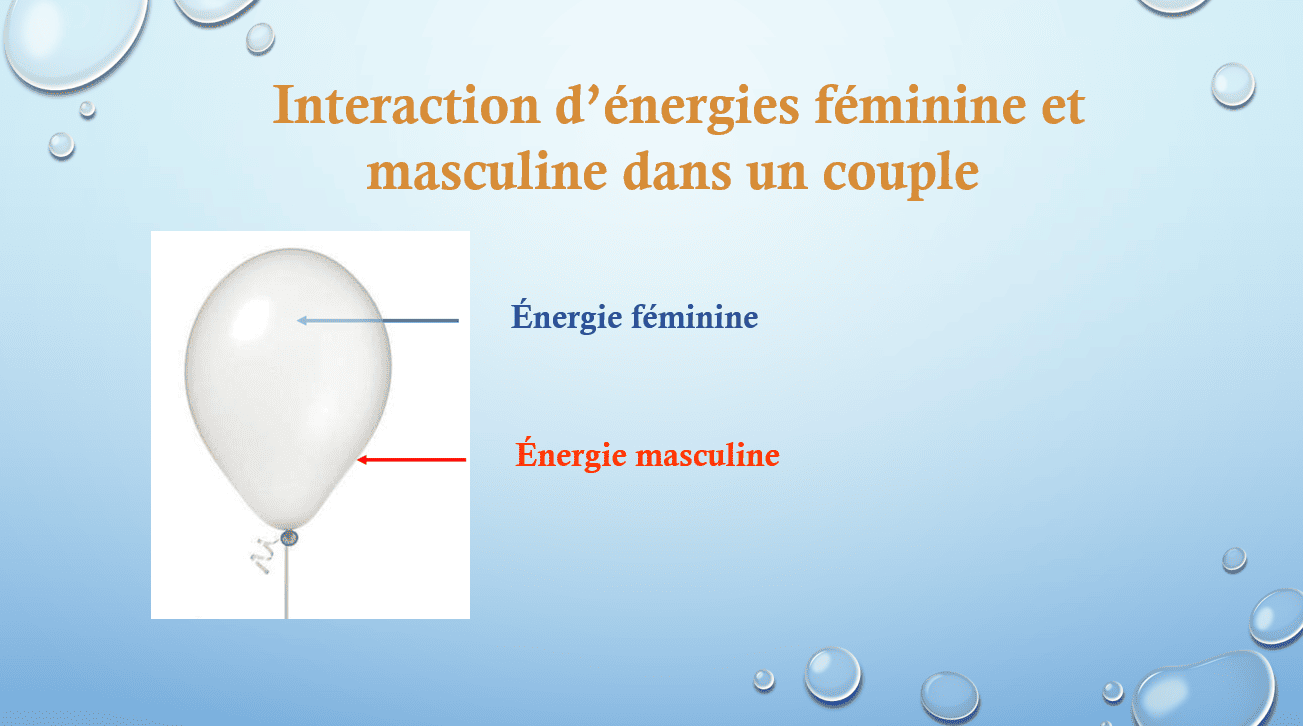 Interaction d’énergies féminine et masculine dans un couple

Énergie féminine

Énergie masculine